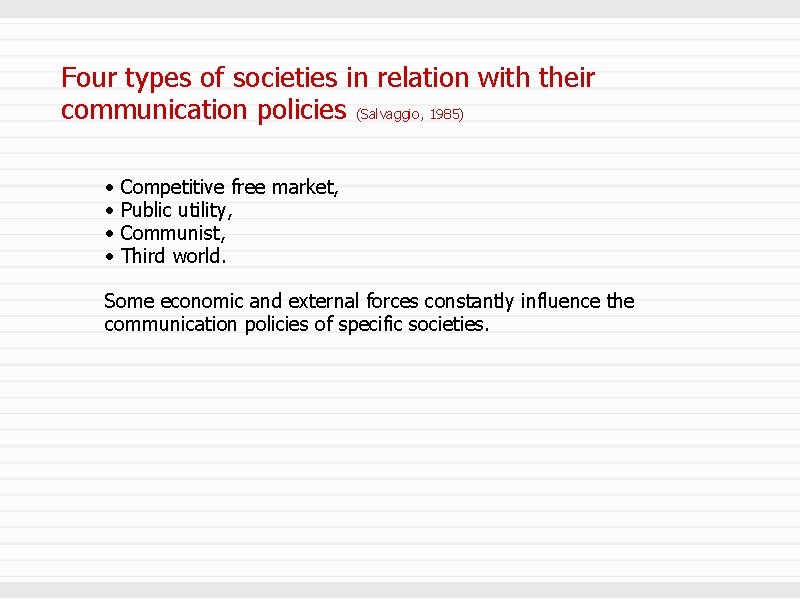 Four types of societies in relation with their communication policies (Salvaggio, 1985)

• Competitive free market,
• Public utility,
• Communist,
• Third world.

Some economic and external forces constantly influence the communication policies of specific societies.